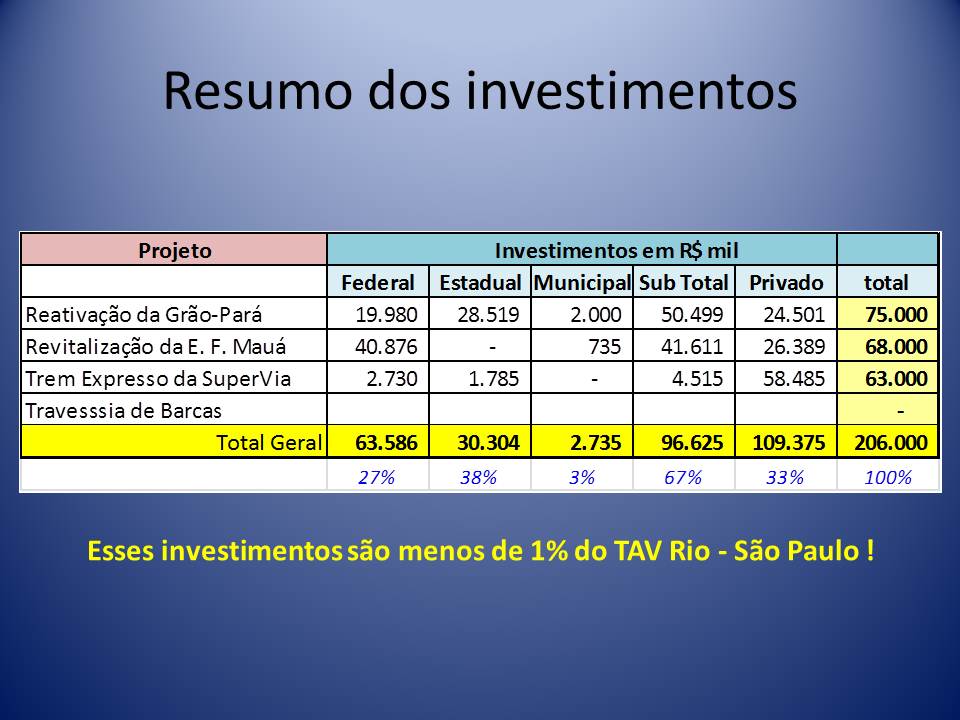 Resumo dos investimentos

| Projeto | Investimentos em R$ mil | | | | | |
|---|---|---|---|---|---|---|
| | Federal | Estadual | Municipal | Sub Total | Privado | total |
| Reativação da Grão-Pará | 19.980 | 28.519 | 2.000 | 50.499 | 24.501 | 75.000 |
| Revitalização da E. F. Mauá | 40.876 | - | 735 | 41.611 | 26.389 | 68.000 |
| Trem Expresso da SuperVia | 2.730 | 1.785 | - | 4.515 | 58.485 | 63.000 |
| Travesssia de Barcas | | | | | | - |
| Total Geral | 63.586 | 30.304 | 2.735 | 96.625 | 109.375 | 206.000 |
| | 27% | 38% | 3% | 67% | 33% | 100% |

Esses investimentos são menos de 1% do TAV Rio - São Paulo !